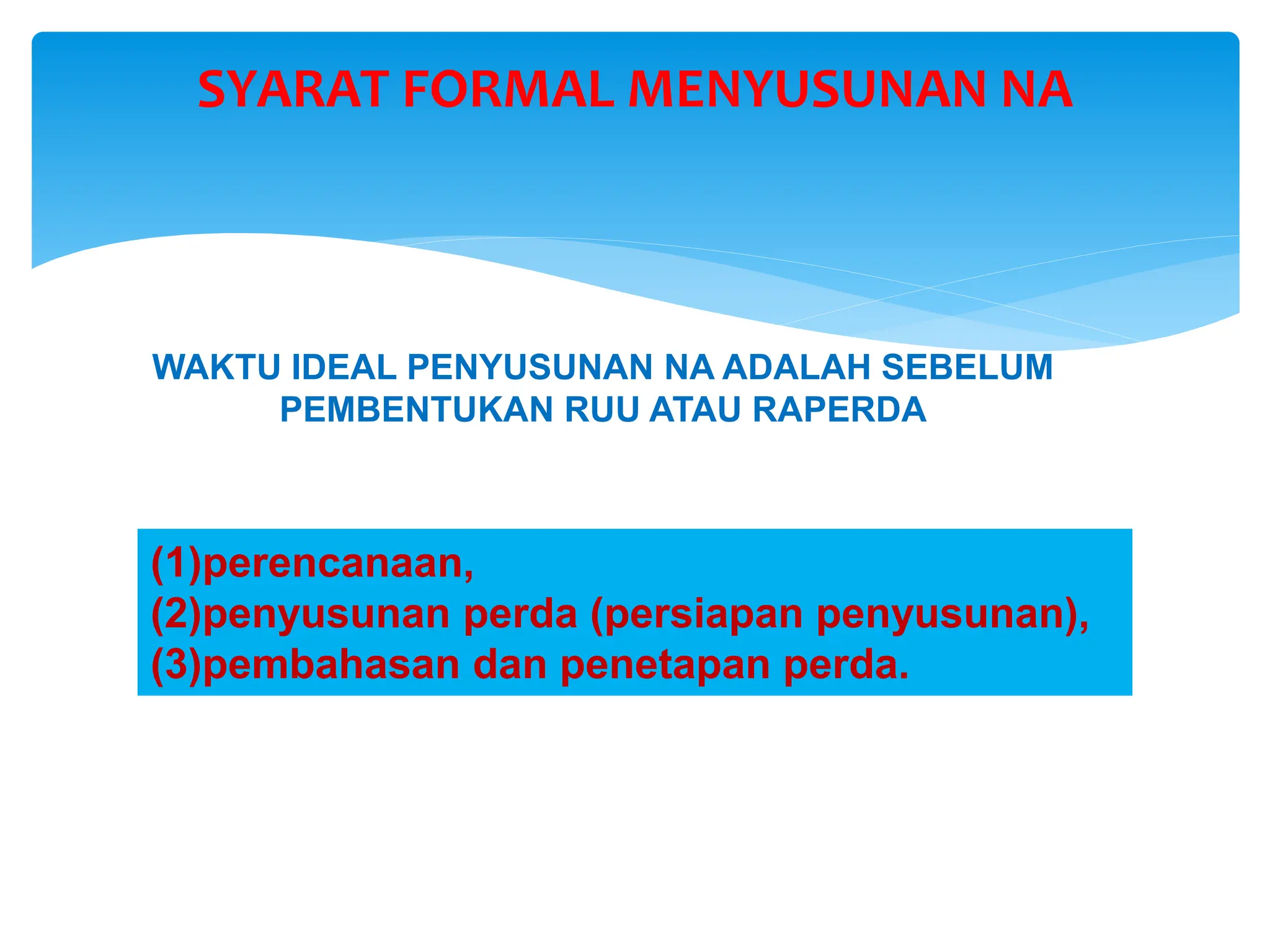 SYARAT FORMAL MENYUSUNAN NA

WAKTU IDEAL PENYUSUNAN NA ADALAH SEBELUM PEMBENTUKAN RUU ATAU RAPERDA

(1)perencanaan,
(2)penyusunan perda (persiapan penyusunan),
(3)pembahasan dan penetapan perda.